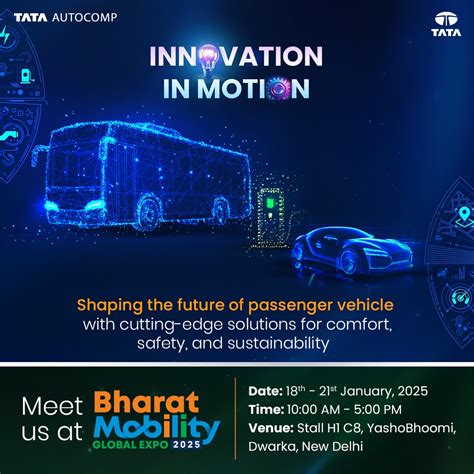 TATA AUTOCOMP

TATA

INNOVATION
IN MOTION

Shaping the future of passenger vehicle with cutting-edge solutions for comfort, safety, and sustainability

Meet us at

Bharat Mobility
GLOBAL EXPO 2025

Date: 18th - 21st January, 2025
Time: 10:00 AM - 5:00 PM
Venue: Stall H1 C8, YashoBhoomi, Dwarka, New Delhi